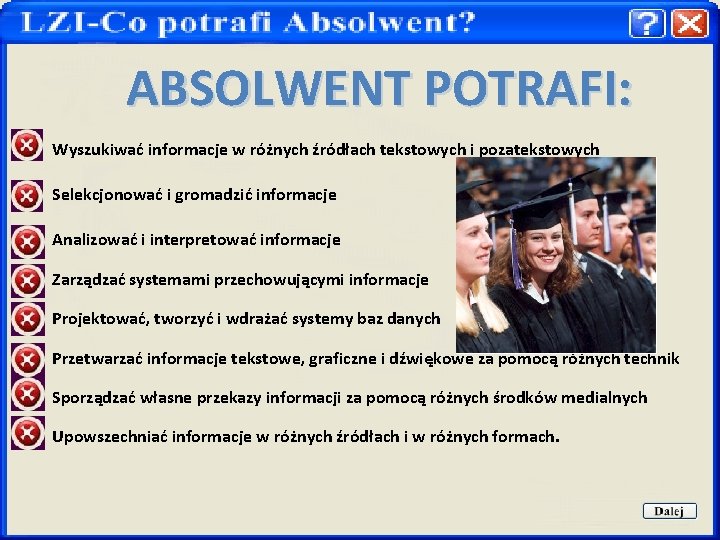 LZI-Co potrafi Absolwent?

ABSOLWENT POTRAFI:

Wyszukiwać informacje w różnych źródłach tekstowych i pozatekstowych

Selekcjonować i gromadzić informacje

Analizować i interpretować informacje

Zarządzać systemami przechowującymi informacje

Projektować, tworzyć i wdrażać systemy baz danych

Przetwarzać informacje tekstowe, graficzne i dźwiękowe za pomocą różnych technik

Sporządzać własne przekazy informacji za pomocą różnych środków medialnych

Upowszechniać informacje w różnych źródłach i w różnych formach.

Dalej